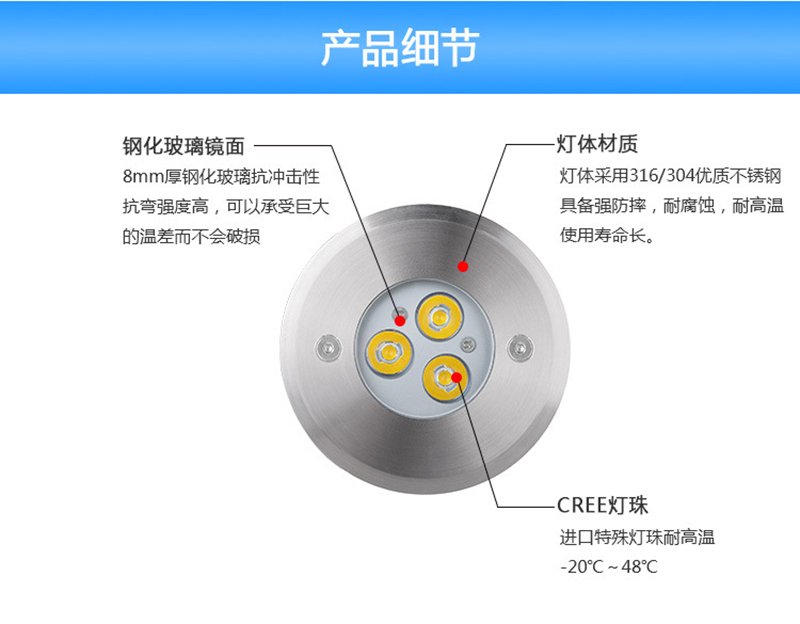 产品细节

钢化玻璃镜面
8mm厚钢化玻璃抗冲击性抗弯强度高，可以承受巨大的温差而不会破损

灯体材质
灯体采用316/304优质不锈钢具备强防摔，耐腐蚀，耐高温使用寿命长。

CREE灯珠
进口特殊灯珠耐高温
-20℃～48℃